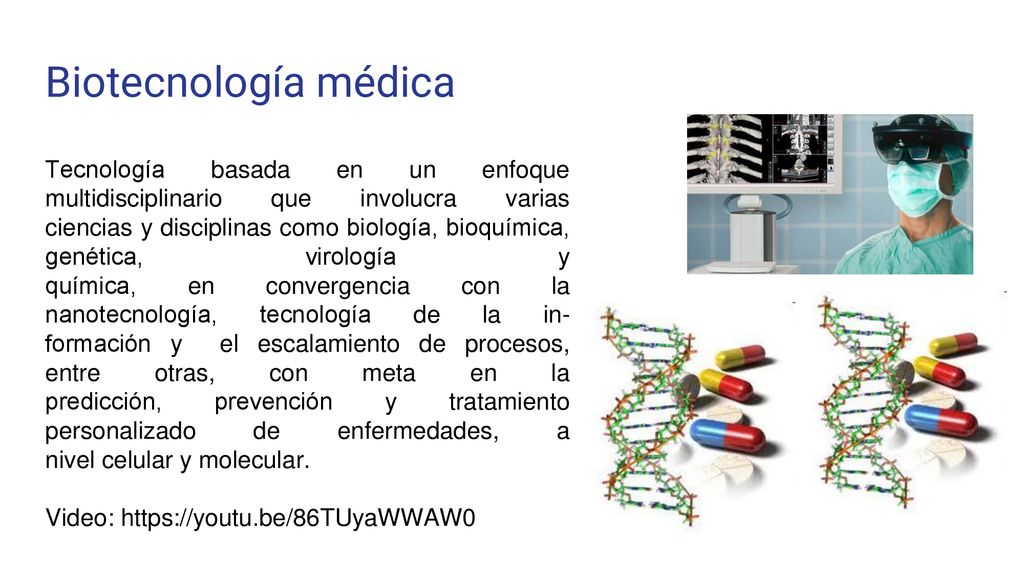 Biotecnología médica

Tecnología basada en un enfoque multidisciplinario que involucra varias ciencias y disciplinas como biología, bioquímica, genética, virología y química, en convergencia con la nanotecnología, tecnología de la información y el escalamiento de procesos, entre otras, con meta en la predicción, prevención y tratamiento personalizado de enfermedades, a nivel celular y molecular.

Video: https://youtu.be/86TUyaWWAW0